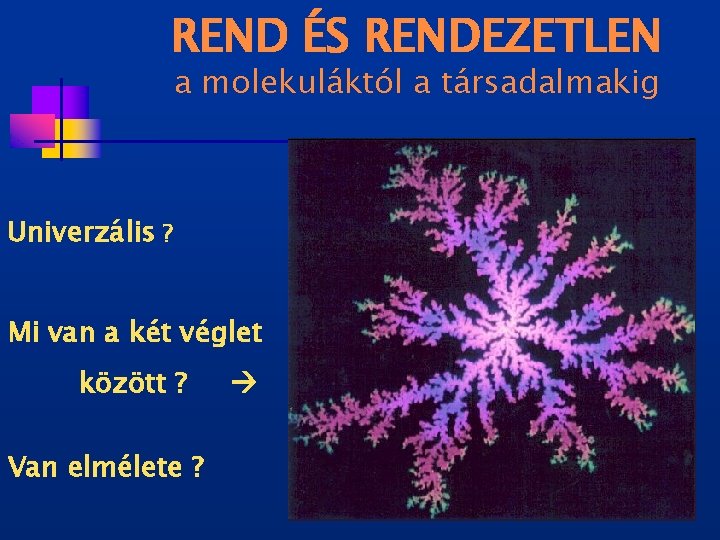 REND ÉS RENDEZETLEN
a molekuláktól a társadalmakig

Univerzális ?

Mi van a két véglet között ? →

Van elmélete ?